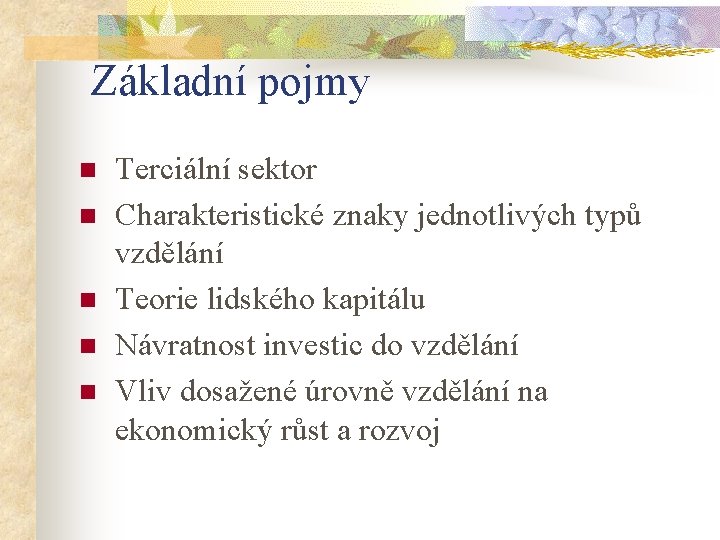 Základní pojmy

- Terciální sektor
- Charakteristické znaky jednotlivých typů vzdělání
- Teorie lidského kapitálu
- Návratnost investic do vzdělání
- Vliv dosažené úrovně vzdělání na ekonomický růst a rozvoj